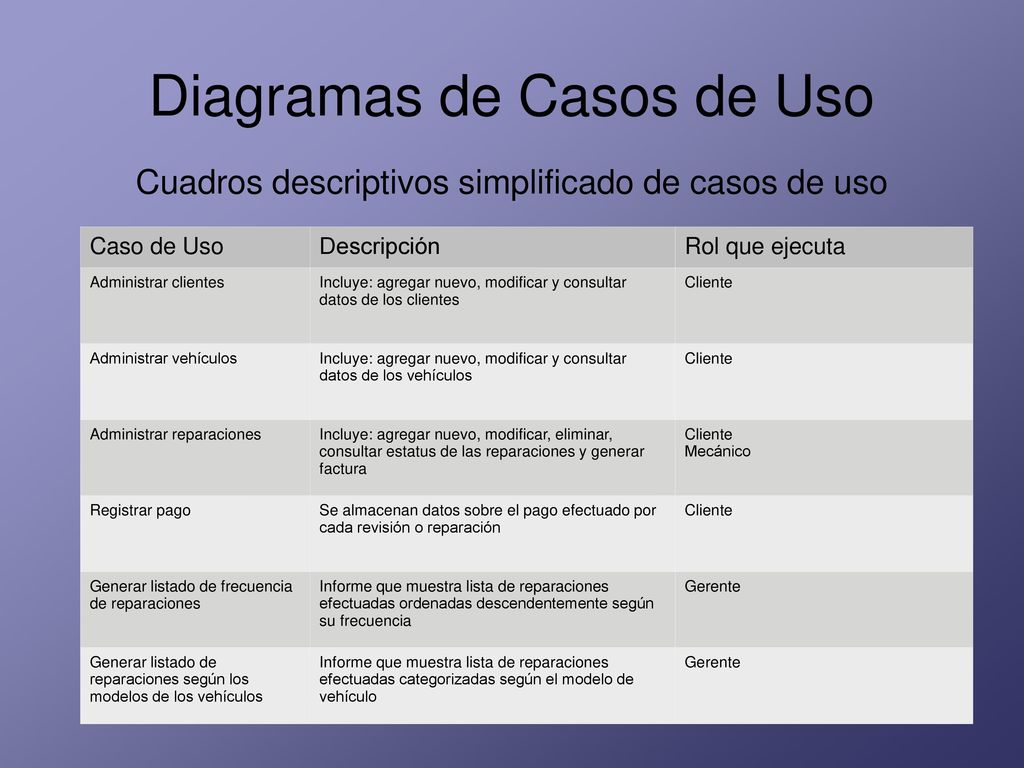 Diagramas de Casos de Uso

Cuadros descriptivos simplificado de casos de uso

| Caso de Uso | Descripción | Rol que ejecuta |
|---|---|---|
| Administrar clientes | Incluye: agregar nuevo, modificar y consultar datos de los clientes | Cliente |
| Administrar vehículos | Incluye: agregar nuevo, modificar y consultar datos de los vehículos | Cliente |
| Administrar reparaciones | Incluye: agregar nuevo, modificar, eliminar, consultar estatus de las reparaciones y generar factura | Cliente Mecánico |
| Registrar pago | Se almacenan datos sobre el pago efectuado por cada revisión o reparación | Cliente |
| Generar listado de frecuencia de reparaciones | Informe que muestra lista de reparaciones efectuadas ordenadas descendentemente según su frecuencia | Gerente |
| Generar listado de reparaciones según los modelos de los vehículos | Informe que muestra lista de reparaciones efectuadas categorizadas según el modelo de vehículo | Gerente |